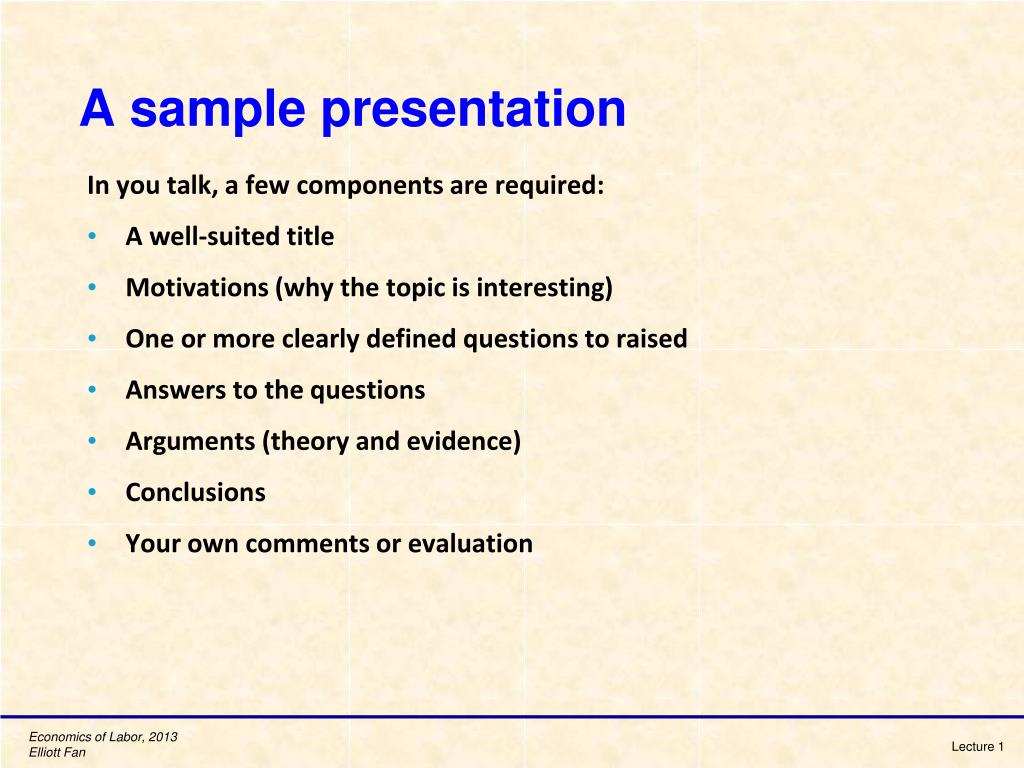 A sample presentation

In you talk, a few components are required:

• A well-suited title
• Motivations (why the topic is interesting)
• One or more clearly defined questions to raised
• Answers to the questions
• Arguments (theory and evidence)
• Conclusions
• Your own comments or evaluation

Economics of Labor, 2013
Elliott Fan

Lecture 1